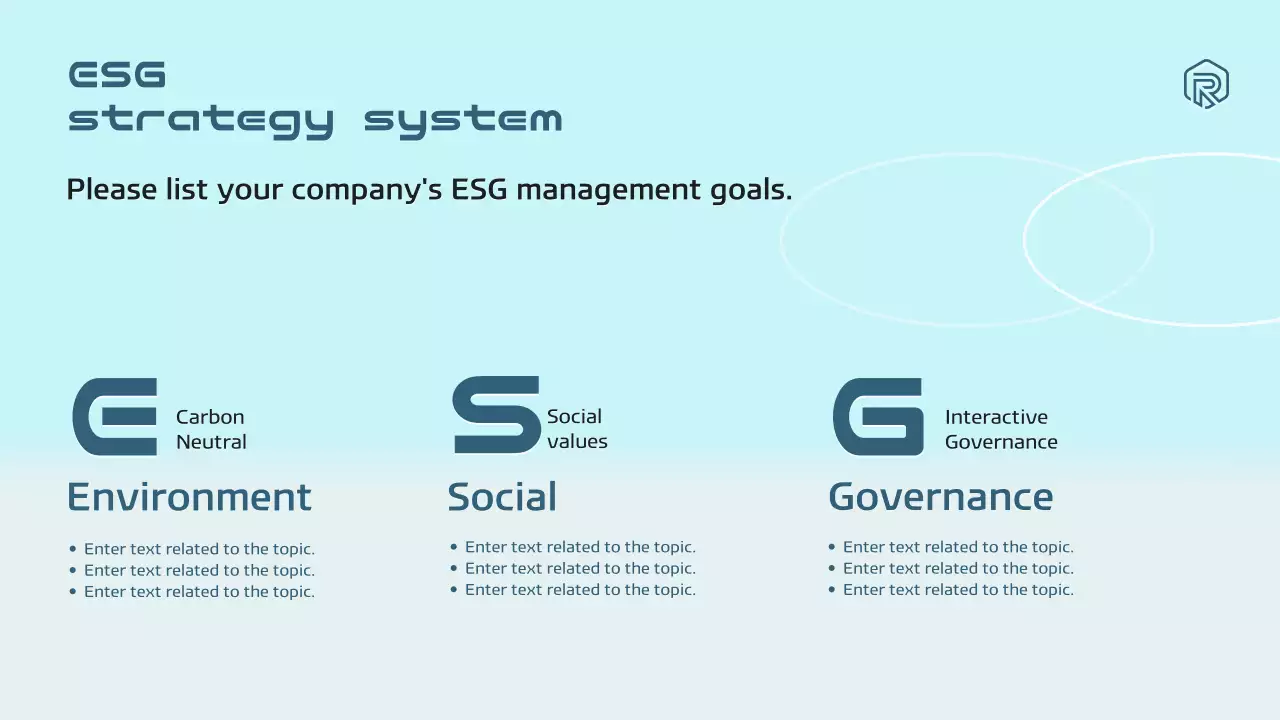 ESG
strategy system

Please list your company's ESG management goals.

E Carbon Neutral

Environment

• Enter text related to the topic.
• Enter text related to the topic.
• Enter text related to the topic.

S Social values

Social

• Enter text related to the topic.
• Enter text related to the topic.
• Enter text related to the topic.

G Interactive Governance

Governance

• Enter text related to the topic.
• Enter text related to the topic.
• Enter text related to the topic.